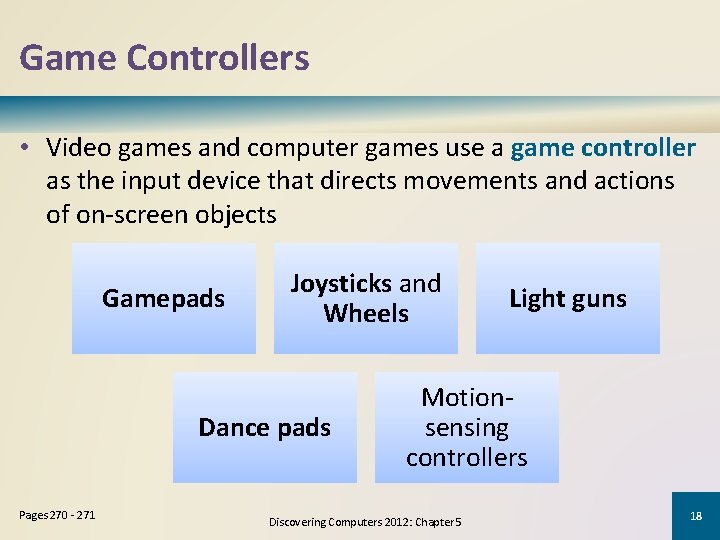 Game Controllers

• Video games and computer games use a game controller as the input device that directs movements and actions of on-screen objects

Gamepads

Joysticks and Wheels

Light guns

Dance pads

Motion-sensing controllers

Pages 270 - 271

Discovering Computers 2012: Chapter 5

18